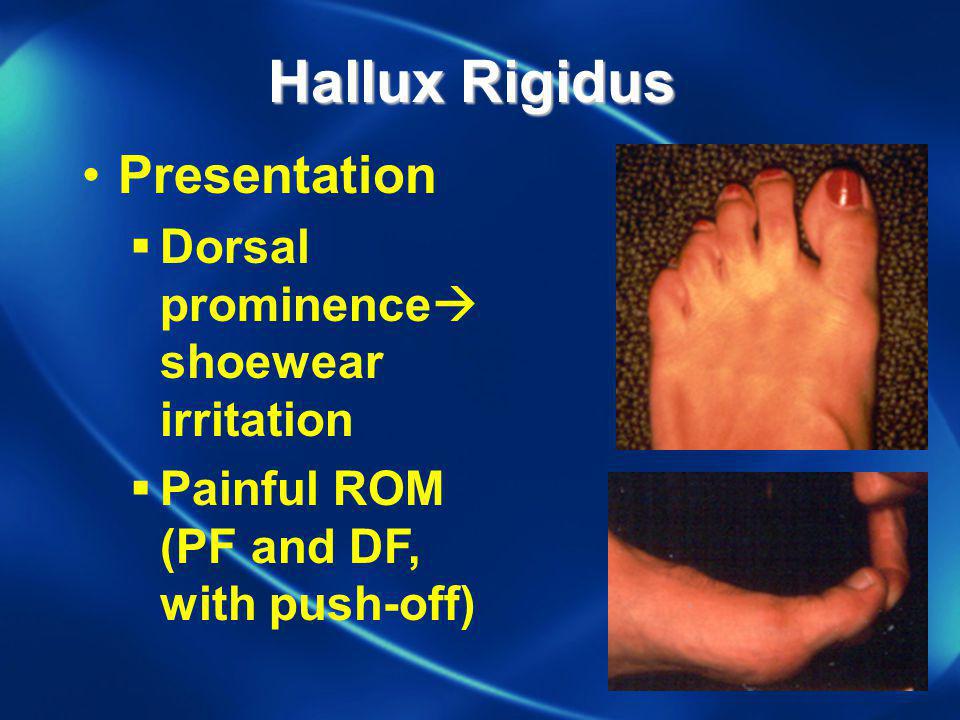 Hallux Rigidus

• Presentation

▪ Dorsal prominence→ shoewear irritation

▪ Painful ROM (PF and DF, with push-off)